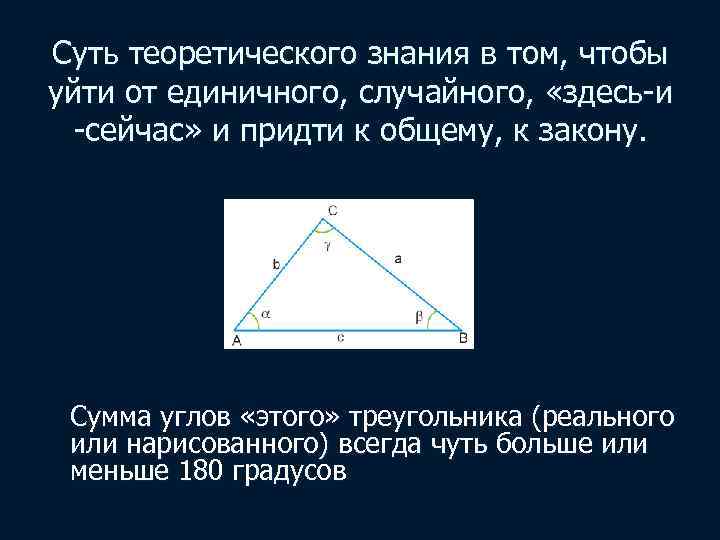 Суть теоретического знания в том, чтобы уйти от единичного, случайного, «здесь-и -сейчас» и придти к общему, к закону.

C
$\gamma$
b
a
$\alpha$
$\beta$
A
c
B

Сумма углов «этого» треугольника (реального или нарисованного) всегда чуть больше или меньше 180 градусов